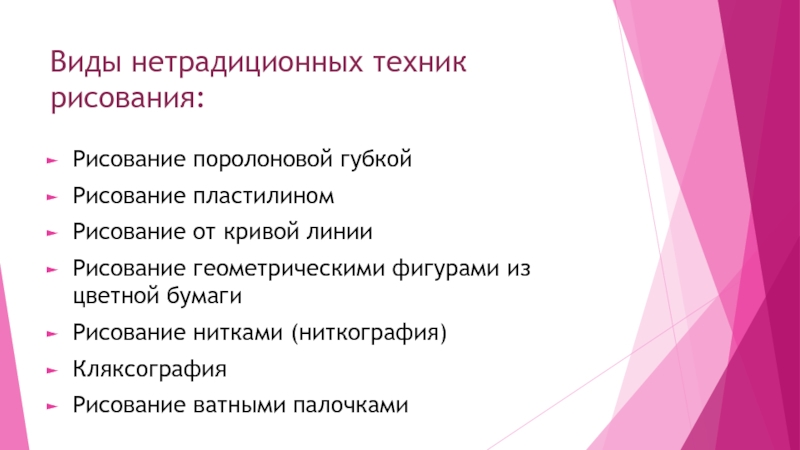 Виды нетрадиционных техник рисования:

► Рисование поролоновой губкой
► Рисование пластилином
► Рисование от кривой линии
► Рисование геометрическими фигурами из цветной бумаги
► Рисование нитками (ниткография)
► Кляксография
► Рисование ватными палочками